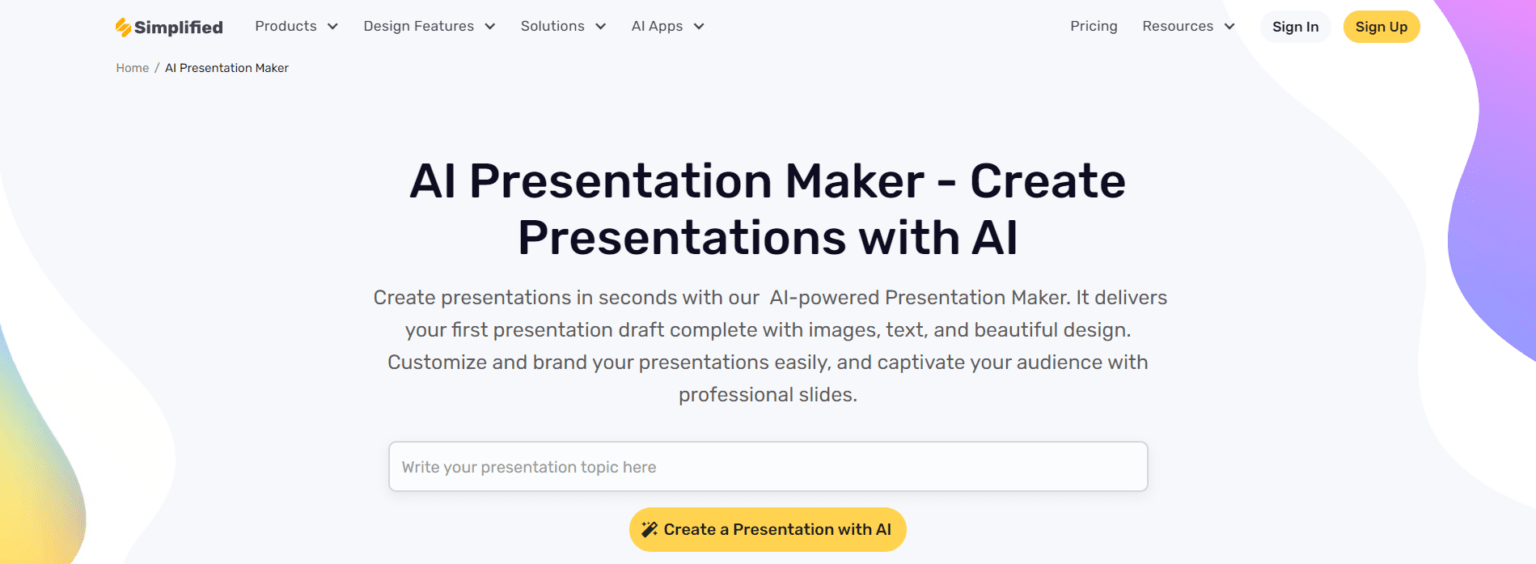 Simplified Products Design Features Solutions AI Apps Pricing Resources Sign In Sign Up

Home / AI Presentation Maker

AI Presentation Maker - Create Presentations with AI

Create presentations in seconds with our AI-powered Presentation Maker. It delivers your first presentation draft complete with images, text, and beautiful design. Customize and brand your presentations easily, and captivate your audience with professional slides.

Write your presentation topic here

Create a Presentation with AI